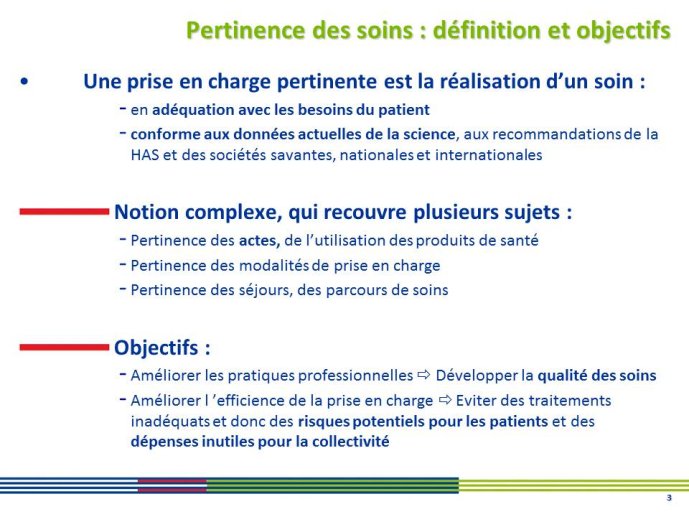 Pertinence des soins : définition et objectifs

• Une prise en charge pertinente est la réalisation d'un soin :

- en adéquation avec les besoins du patient
- conforme aux données actuelles de la science, aux recommandations de la HAS et des sociétés savantes, nationales et internationales

Notion complexe, qui recouvre plusieurs sujets :

- Pertinence des actes, de l'utilisation des produits de santé
- Pertinence des modalités de prise en charge
- Pertinence des séjours, des parcours de soins

Objectifs :

- Améliorer les pratiques professionnelles ⇨ Développer la qualité des soins
- Améliorer l 'efficience de la prise en charge ⇨ Eviter des traitements inadéquats et donc des risques potentiels pour les patients et des dépenses inutiles pour la collectivité

3